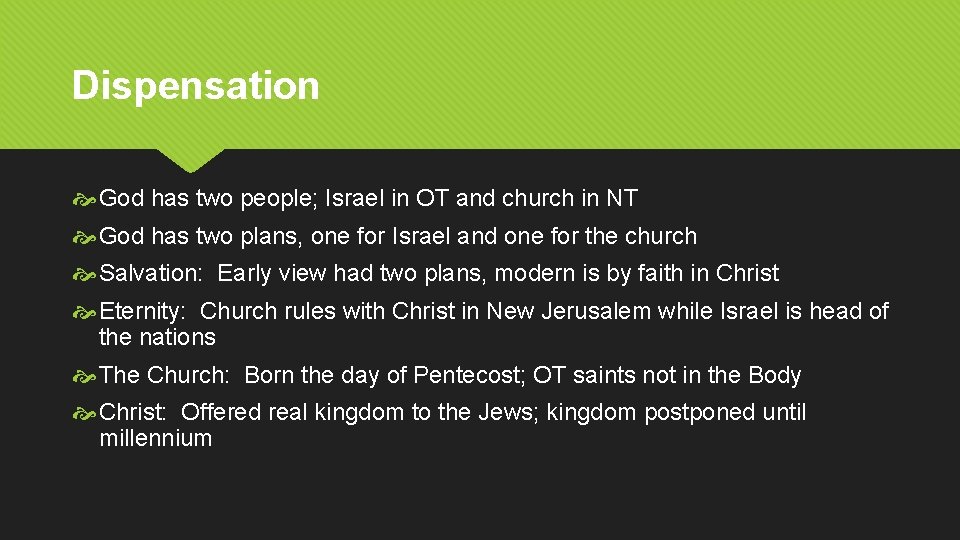 Dispensation

God has two people; Israel in OT and church in NT

God has two plans, one for Israel and one for the church

Salvation: Early view had two plans, modern is by faith in Christ

Eternity: Church rules with Christ in New Jerusalem while Israel is head of the nations

The Church: Born the day of Pentecost; OT saints not in the Body

Christ: Offered real kingdom to the Jews; kingdom postponed until millennium